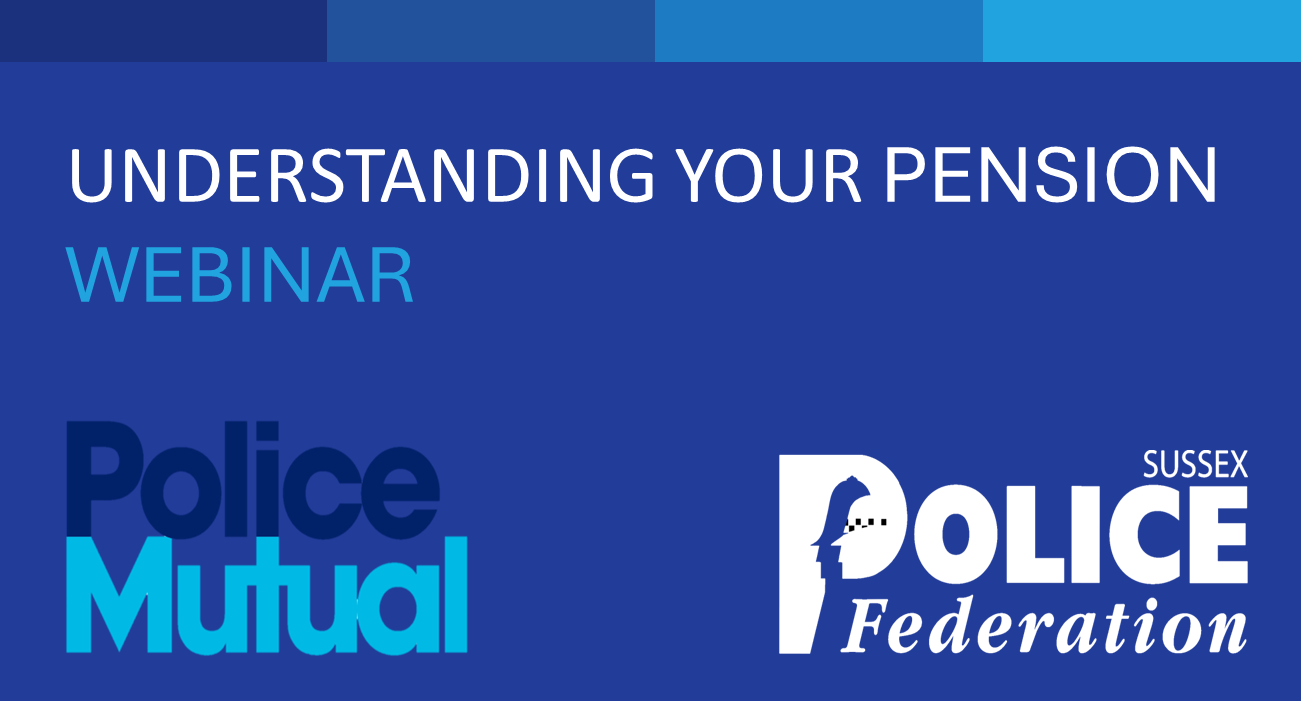 UNDERSTANDING YOUR PENSION
WEBINAR

Police
Mutual

SUSSEX
POLICE
Federation